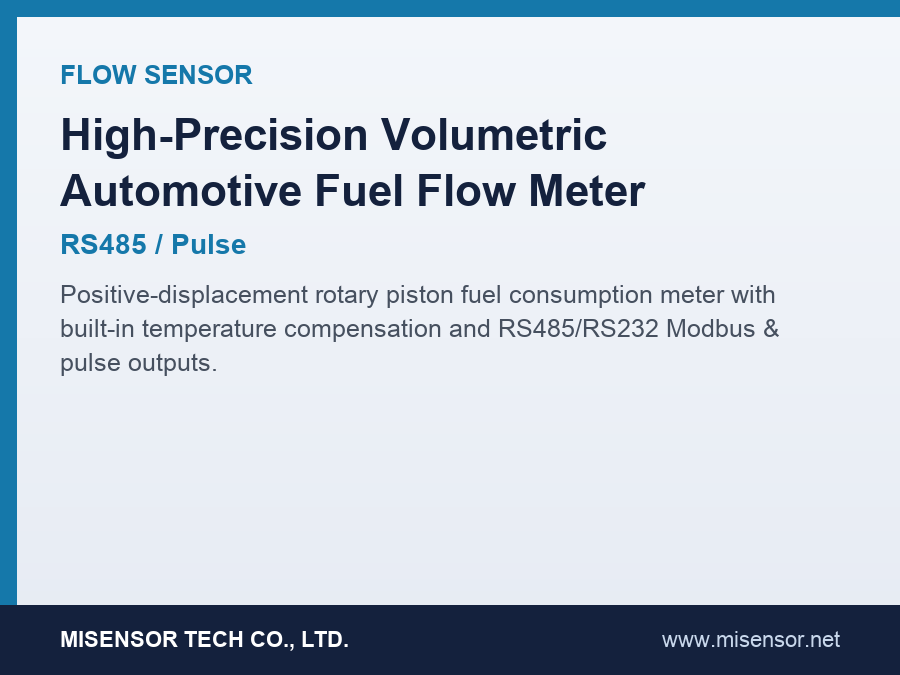 FLOW SENSOR

High-Precision Volumetric Automotive Fuel Flow Meter

RS485 / Pulse

Positive-displacement rotary piston fuel consumption meter with built-in temperature compensation and RS485/RS232 Modbus & pulse outputs.

MISENSOR TECH CO., LTD.

www.misensor.net